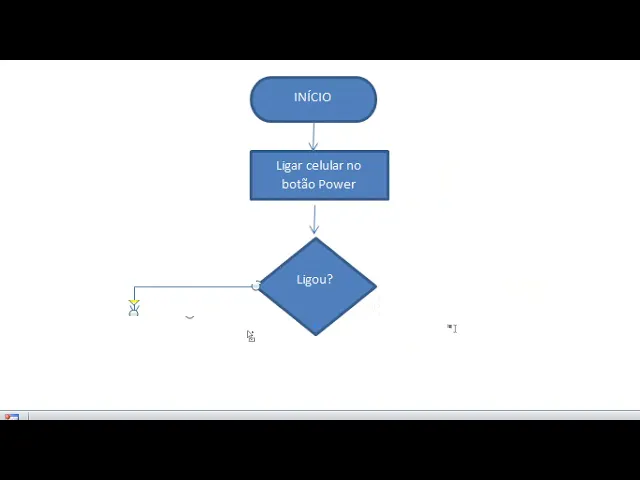 INÍCIO

Ligar celular no botão Power

Ligou?